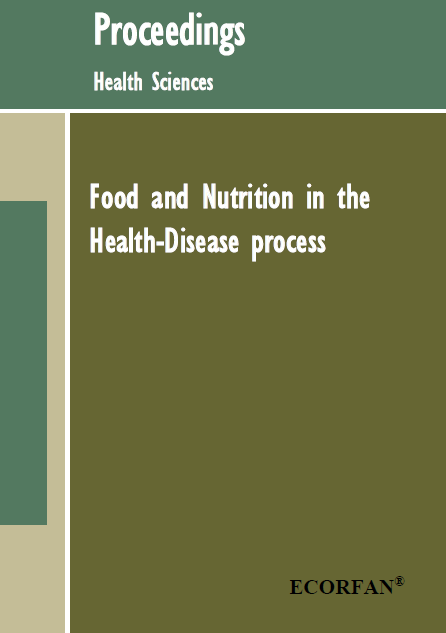 Proceedings
Health Sciences

Food and Nutrition in the Health-Disease process

ECORFAN®